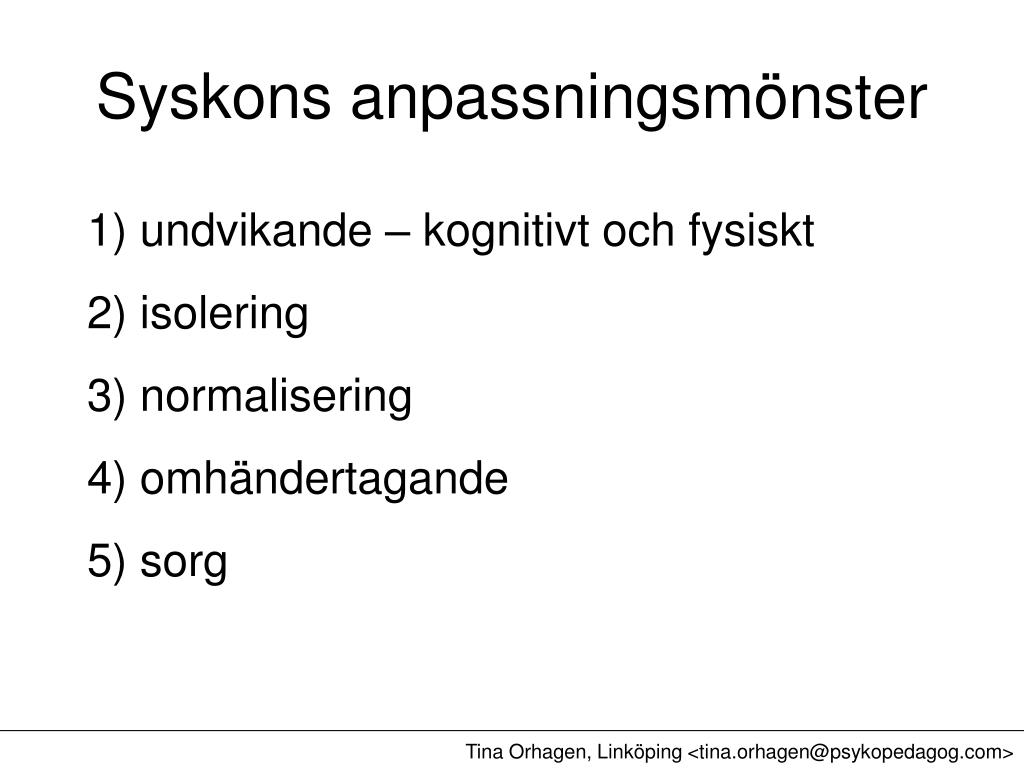 Syskons anpassningsmönster

1) undvikande – kognitivt och fysiskt

2) isolering

3) normalisering

4) omhändertagande

5) sorg

Tina Orhagen, Linköping <tina.orhagen@psykopedagog.com>